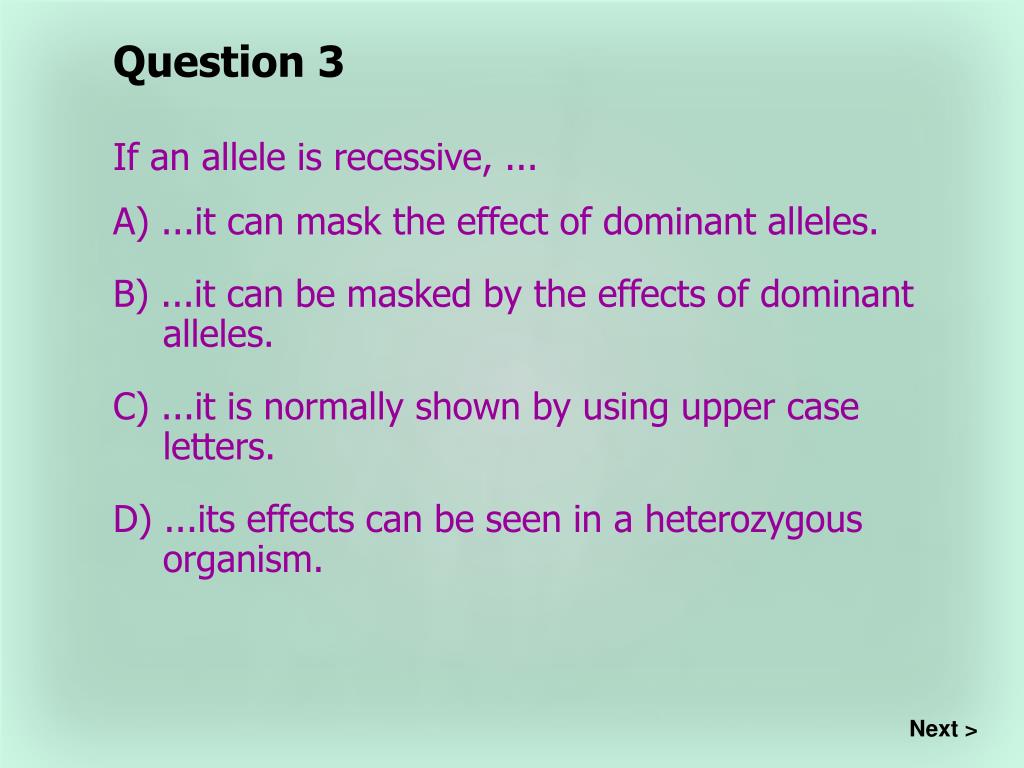 Question 3

If an allele is recessive, ...

A) ...it can mask the effect of dominant alleles.

B) ...it can be masked by the effects of dominant alleles.

C) ...it is normally shown by using upper case letters.

D) ...its effects can be seen in a heterozygous organism.

Next >